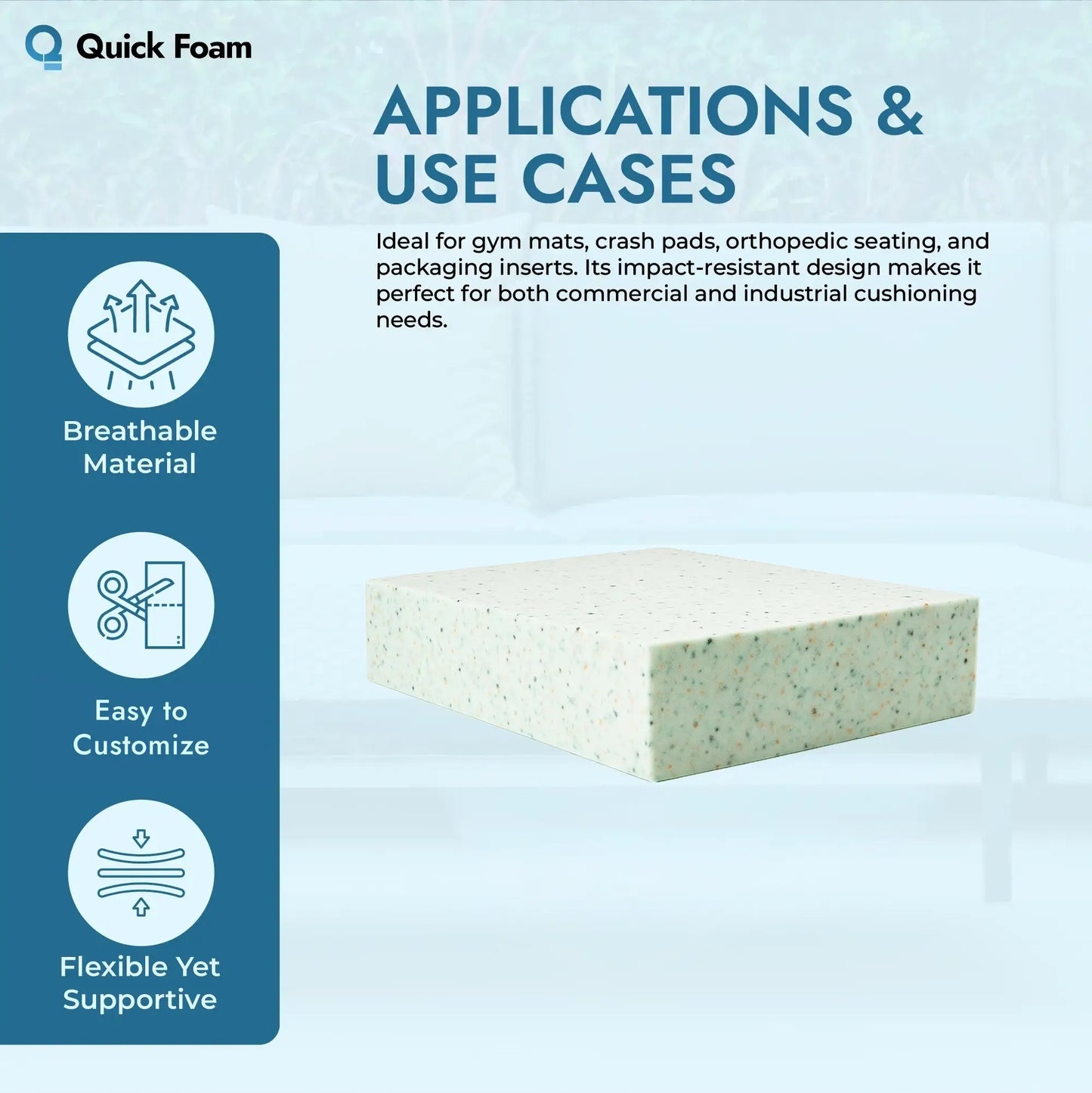 Quick Foam

APPLICATIONS & USE CASES

Ideal for gym mats, crash pads, orthopedic seating, and packaging inserts. Its impact-resistant design makes it perfect for both commercial and industrial cushioning needs.

Breathable Material

Easy to Customize

Flexible Yet Supportive